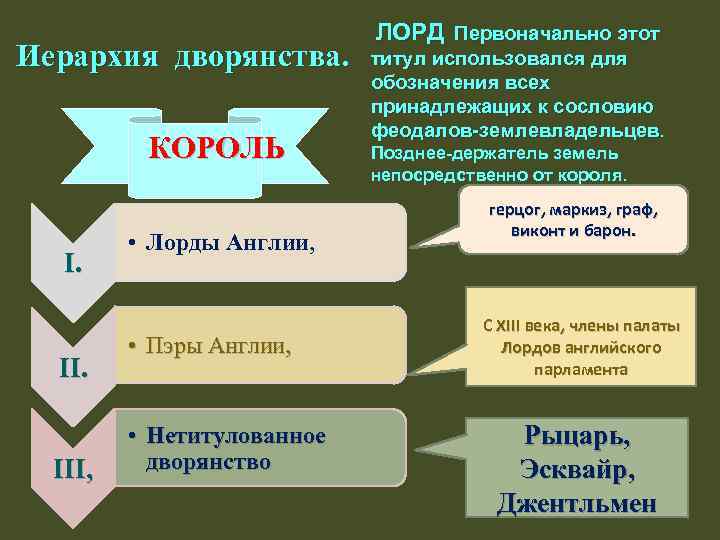 Иерархия дворянства.

ЛОРД Первоначально этот титул использовался для обозначения всех принадлежащих к сословию феодалов-землевладельцев. Позднее-держатель земель непосредственно от короля.

КОРОЛЬ

I.

• Лорды Англии,

герцог, маркиз, граф, виконт и барон.

II.

• Пэры Англии,

С XIII века, члены палаты Лордов английского парламента

III,

• Нетитулованное дворянство

Рыцарь, Эсквайр, Джентльмен